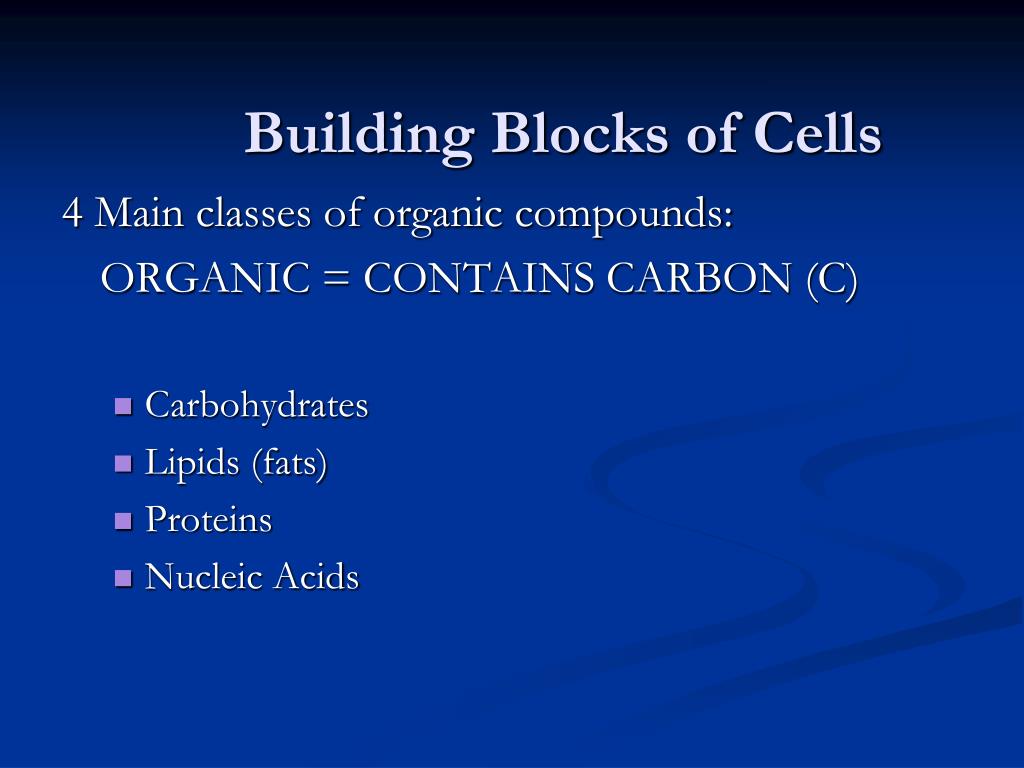 Building Blocks of Cells

4 Main classes of organic compounds:
ORGANIC = CONTAINS CARBON (C)

- Carbohydrates
- Lipids (fats)
- Proteins
- Nucleic Acids